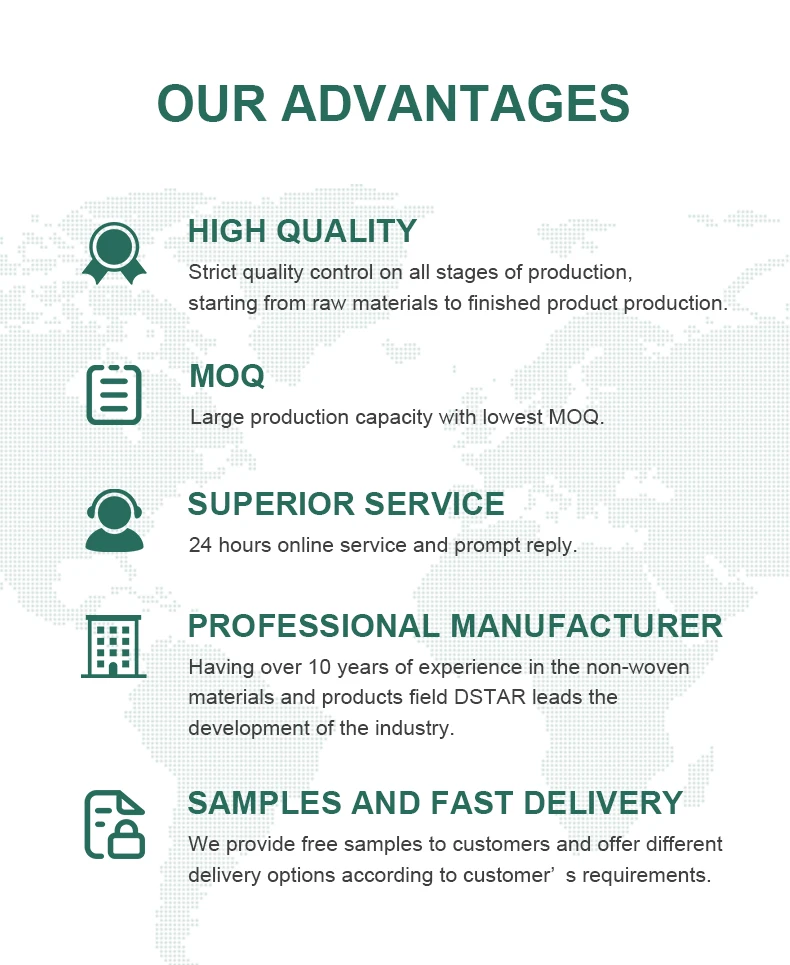 OUR ADVANTAGES

HIGH QUALITY
Strict quality control on all stages of production, starting from raw materials to finished product production.

MOQ
Large production capacity with lowest MOQ.

SUPERIOR SERVICE
24 hours online service and prompt reply.

PROFESSIONAL MANUFACTURER
Having over 10 years of experience in the non-woven materials and products field DSTAR leads the development of the industry.

SAMPLES AND FAST DELIVERY
We provide free samples to customers and offer different delivery options according to customer’ s requirements.